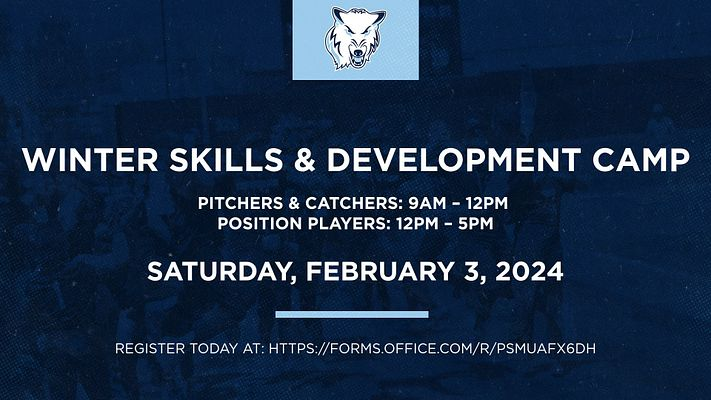 WINTER SKILLS & DEVELOPMENT CAMP

PITCHERS & CATCHERS: 9AM – 12PM
POSITION PLAYERS: 12PM – 5PM

SATURDAY, FEBRUARY 3, 2024

REGISTER TODAY AT: HTTPS://FORMS.OFFICE.COM/R/PSMUAFX6DH